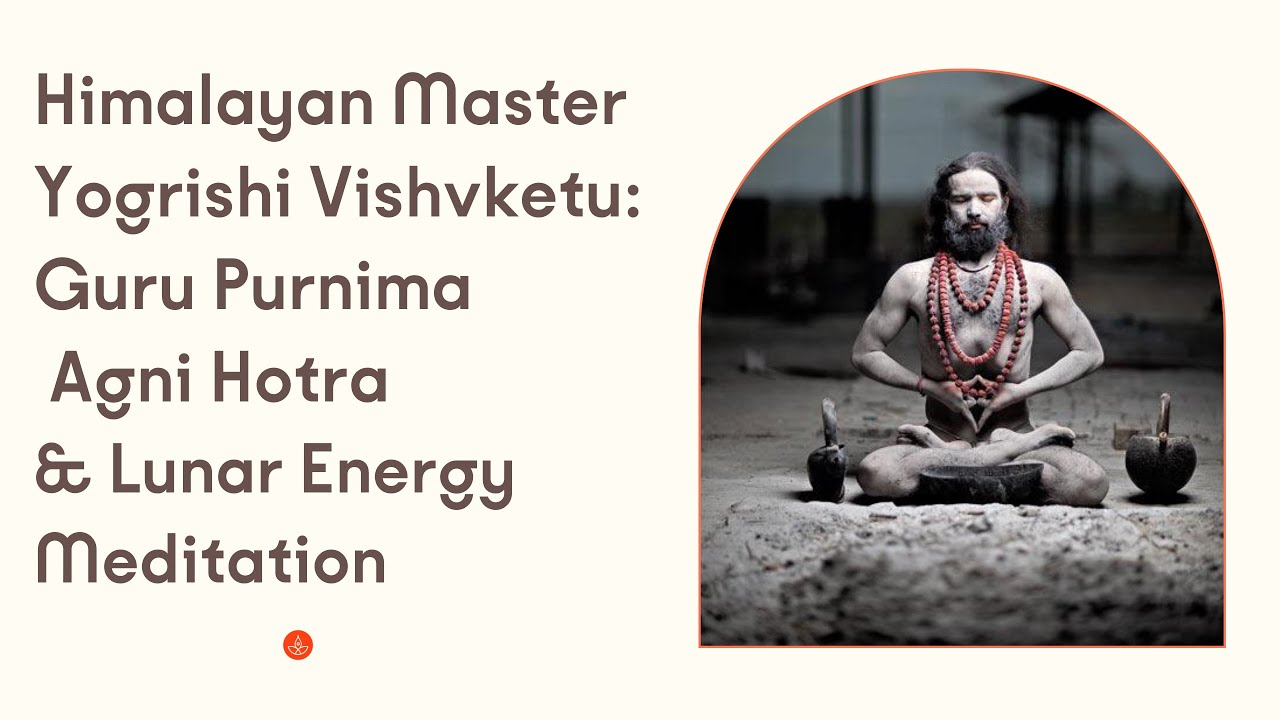 Himalayan Master
Yogrishi Vishvketu:
Guru Purnima
Agni Hotra
& Lunar Energy
Meditation